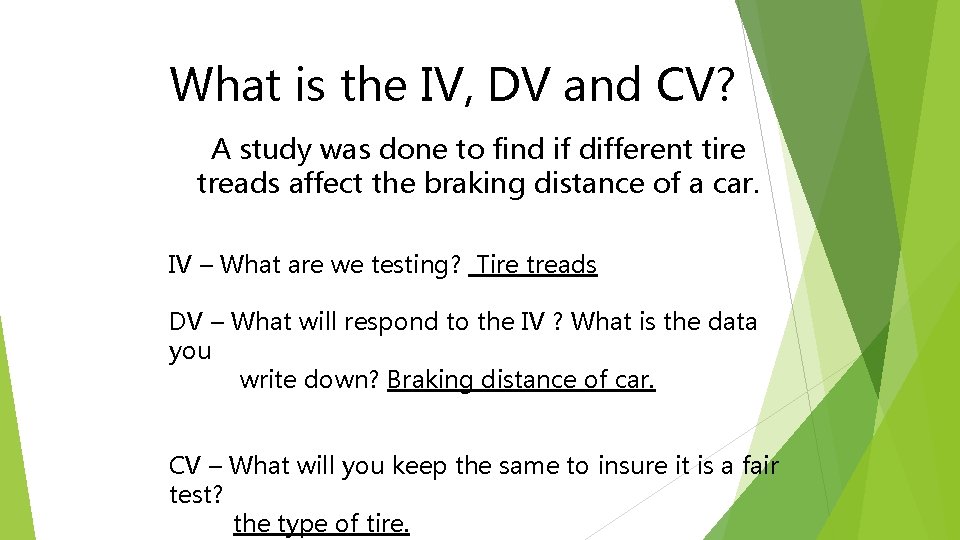 What is the IV, DV and CV?

A study was done to find if different tire treads affect the braking distance of a car.

IV – What are we testing? Tire treads

DV – What will respond to the IV ? What is the data you write down? Braking distance of car.

CV – What will you keep the same to insure it is a fair test? the type of tire.